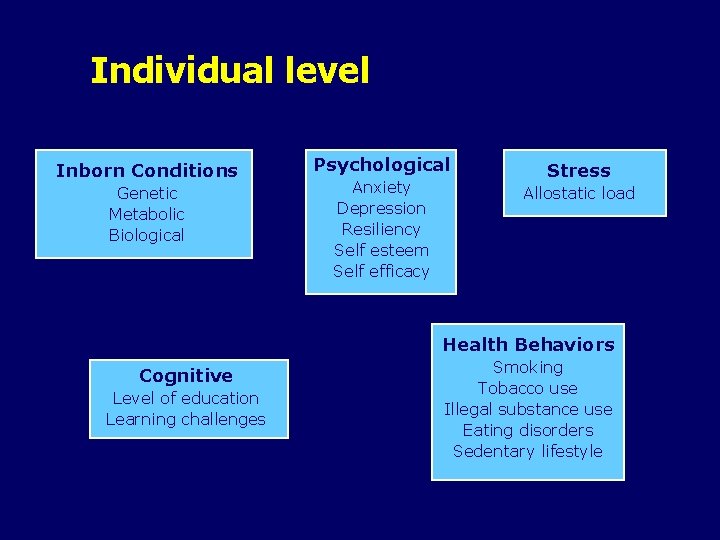 Individual level

Inborn Conditions
Genetic
Metabolic
Biological

Psychological
Anxiety
Depression
Resiliency
Self esteem
Self efficacy

Stress
Allostatic load

Cognitive
Level of education
Learning challenges

Health Behaviors
Smoking
Tobacco use
Illegal substance use
Eating disorders
Sedentary lifestyle